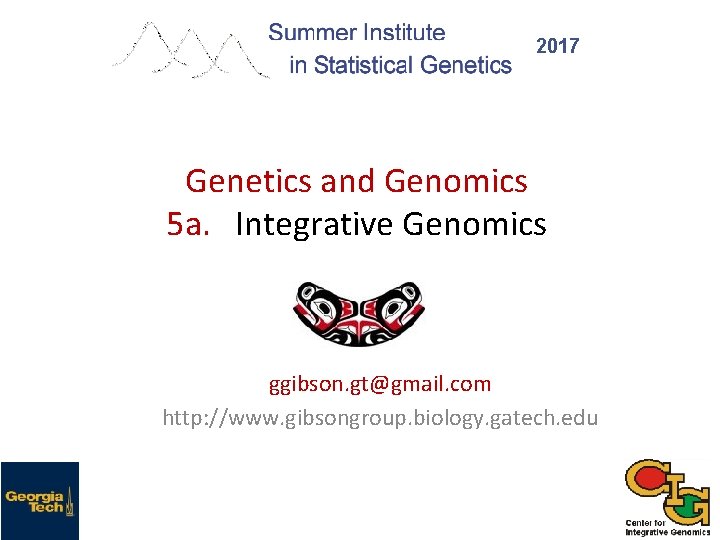 Summer Institute in Statistical Genetics

2017

Genetics and Genomics
5a. Integrative Genomics

ggibson.gt@gmail.com
http://www.gibsongroup.biology.gatech.edu

Georgia Tech

CIG
Center for Integrative Genomics